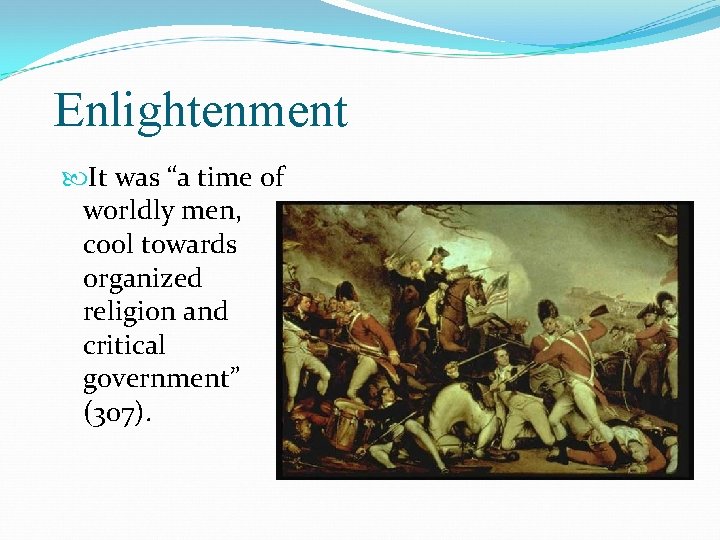 Enlightenment

It was “a time of worldly men, cool towards organized religion and critical government” (307).